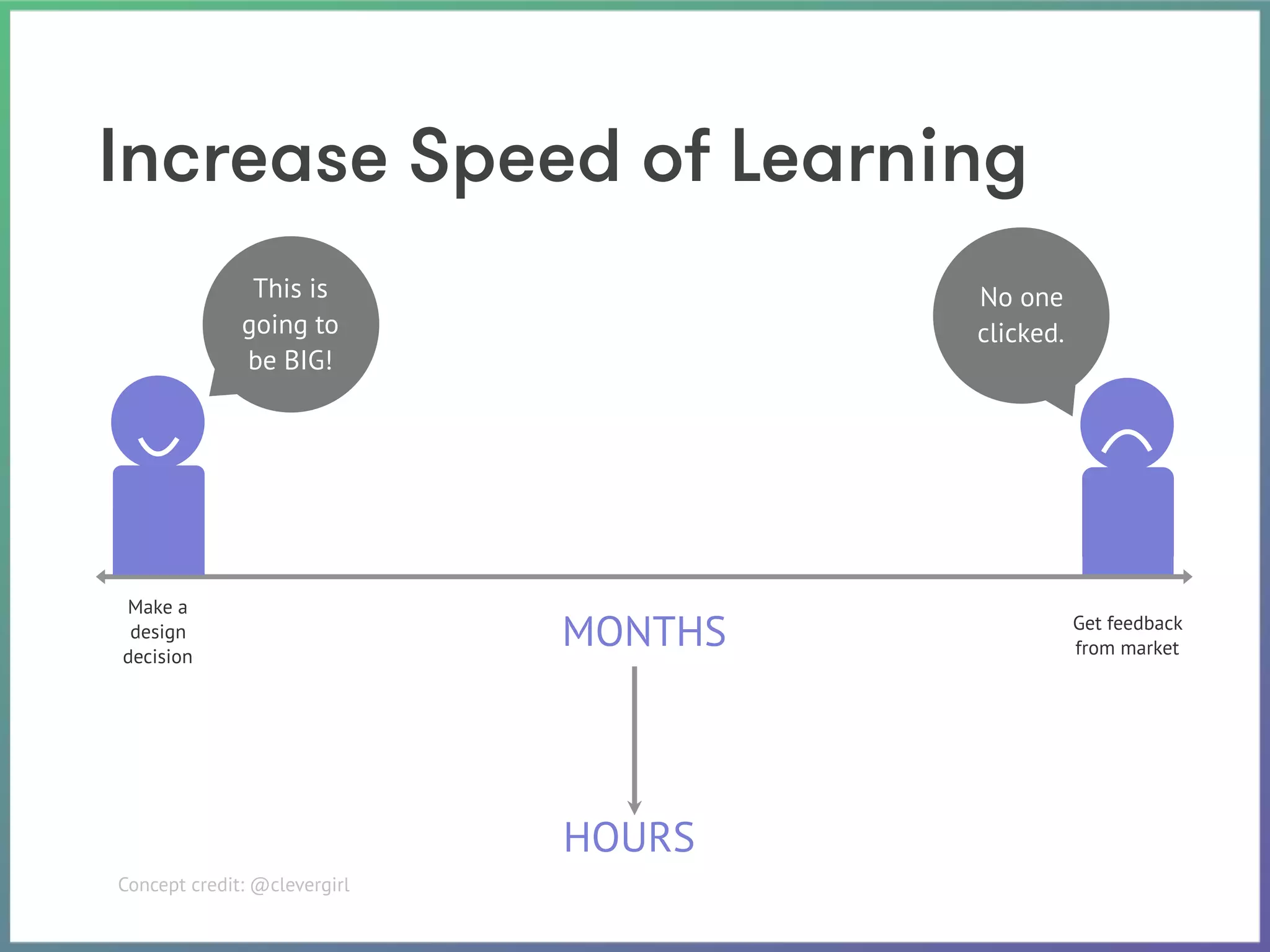 Increase Speed of Learning

This is going to be BIG!

No one clicked.

Make a design decision

MONTHS

Get feedback from market

HOURS

Concept credit: @clevergirl